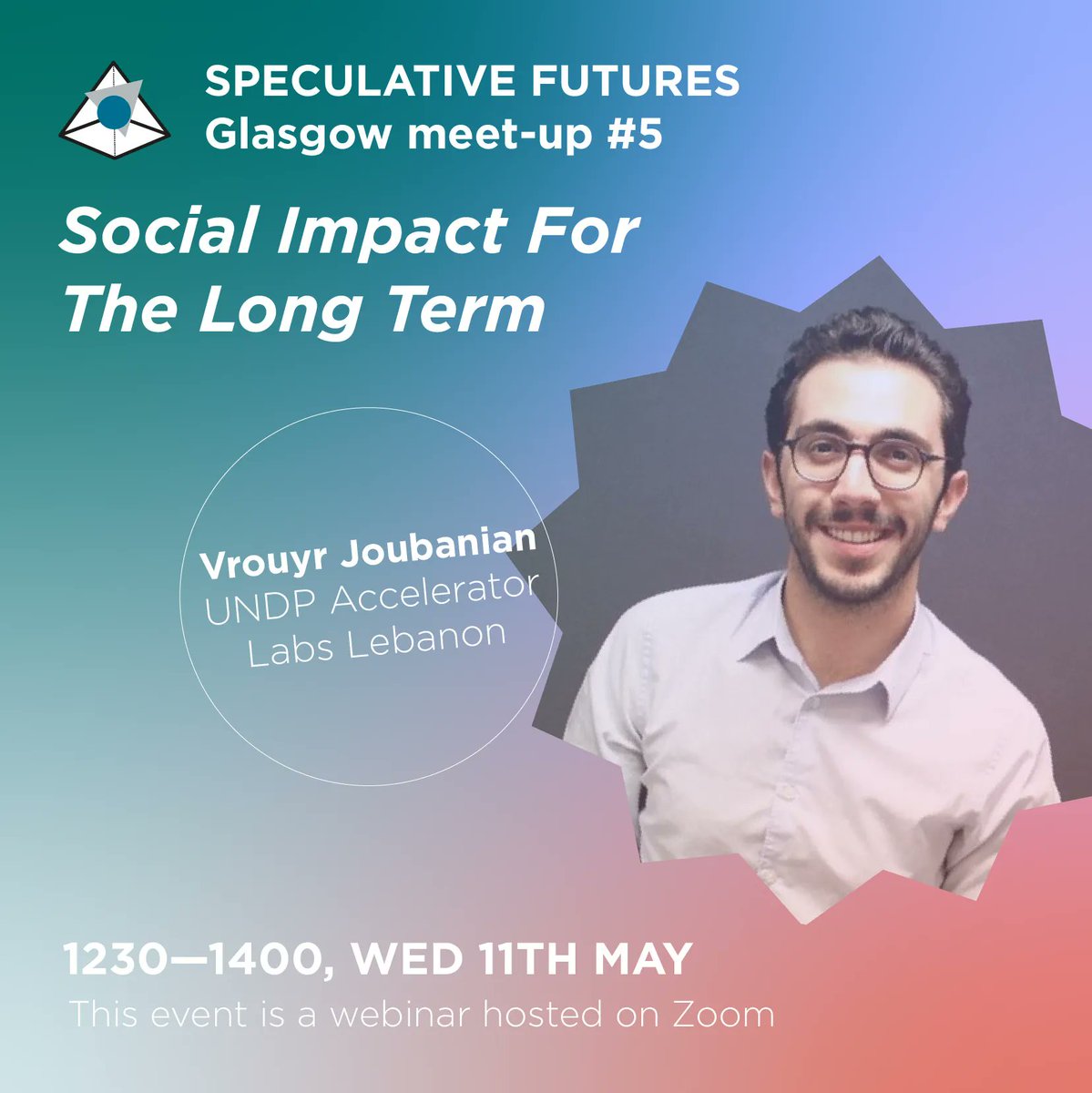 SPECULATIVE FUTURES
Glasgow meet-up #5

Social Impact For The Long Term

Vrouyr Joubanian
UNDP Accelerator Labs Lebanon

1230—1400, WED 11TH MAY
This event is a webinar hosted on Zoom